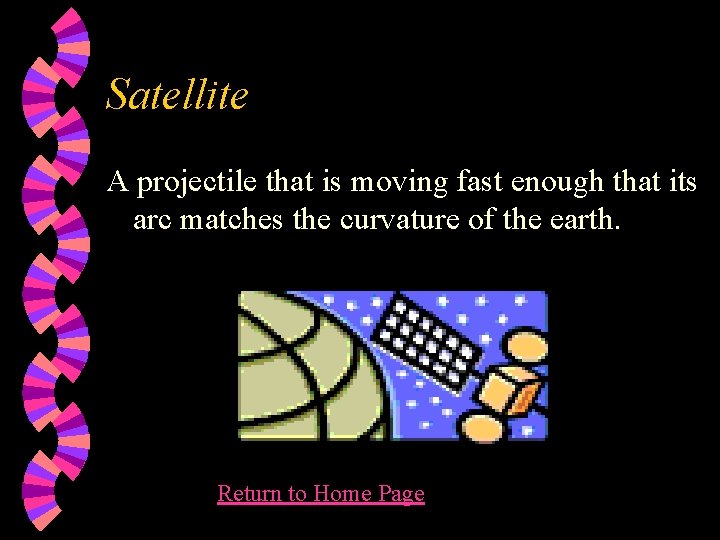 Satellite

A projectile that is moving fast enough that its arc matches the curvature of the earth.

Return to Home Page